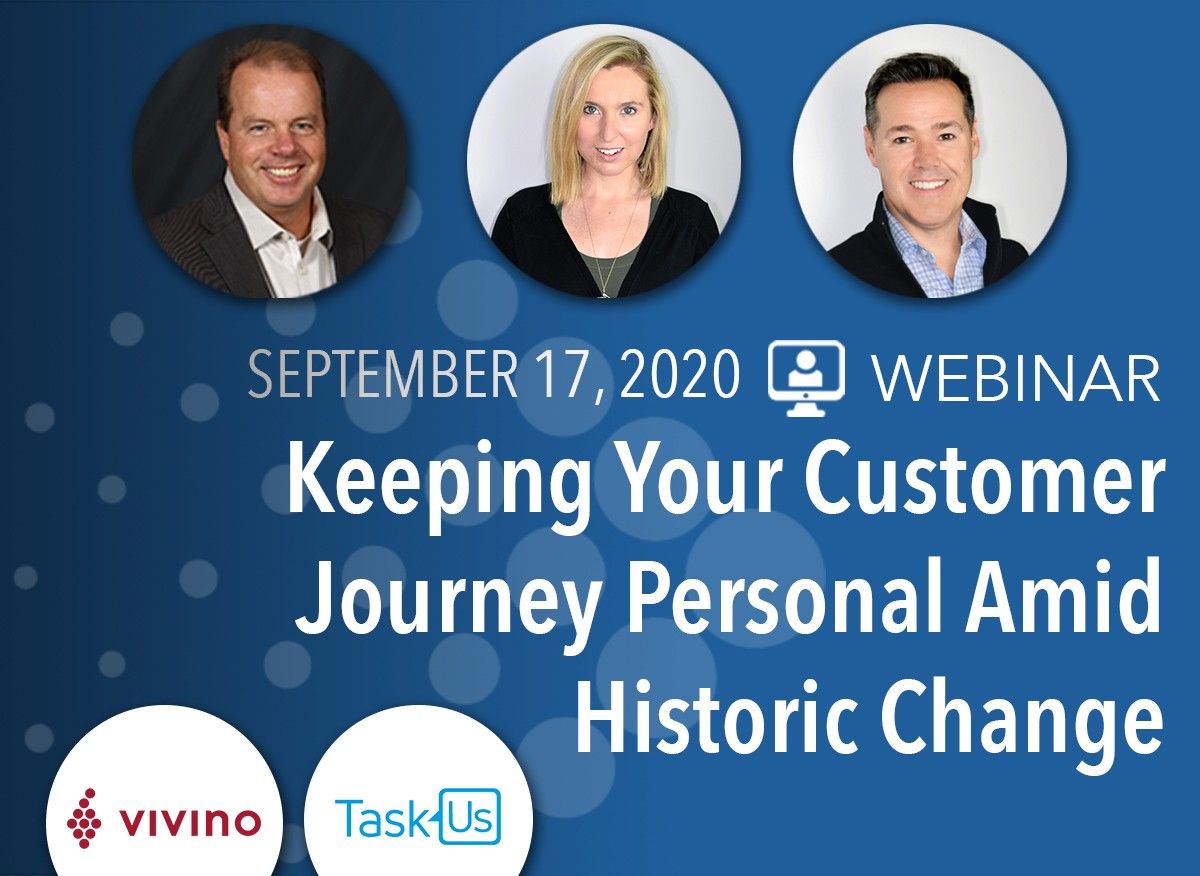 SEPTEMBER 17, 2020 WEBINAR

Keeping Your Customer Journey Personal Amid Historic Change

VIVINO

TaskUs